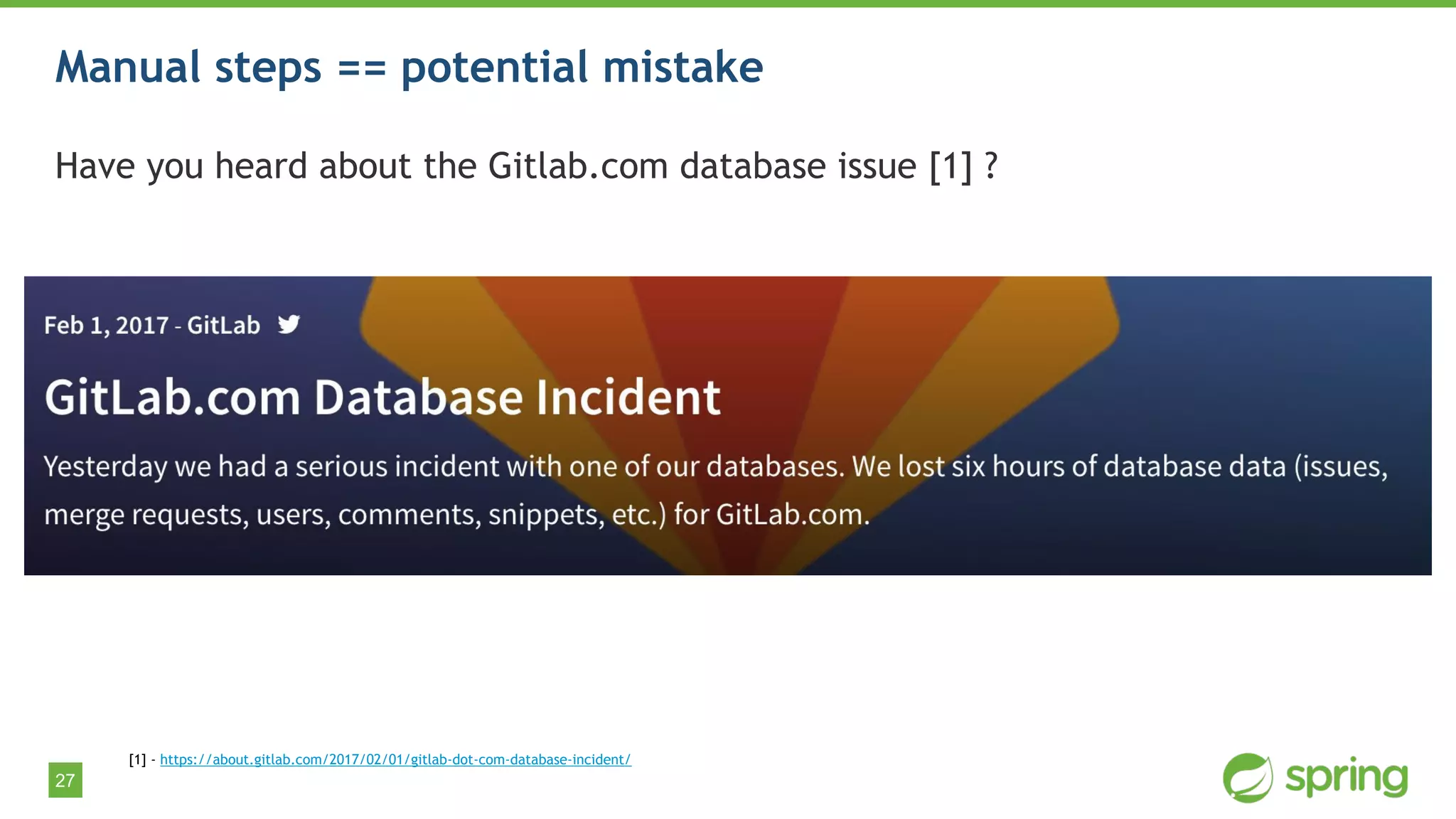 Manual steps == potential mistake

Have you heard about the Gitlab.com database issue [1] ?

Feb 1, 2017 - GitLab

GitLab.com Database Incident

Yesterday we had a serious incident with one of our databases. We lost six hours of database data (issues, merge requests, users, comments, snippets, etc.) for GitLab.com.

[1] - https://about.gitlab.com/2017/02/01/gitlab-dot-com-database-incident/

27

spring